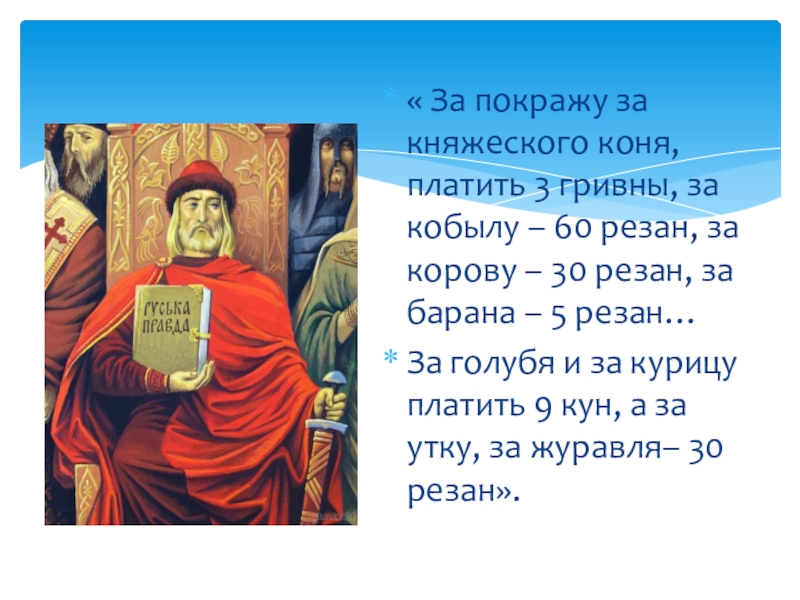 РУСЬКА ПРАВДА

« За покражу за княжеского коня, платить 3 гривны, за кобылу – 60 резан, за корову – 30 резан, за барана – 5 резан…

За голубя и за курицу платить 9 кун, а за утку, за журавля– 30 резан».